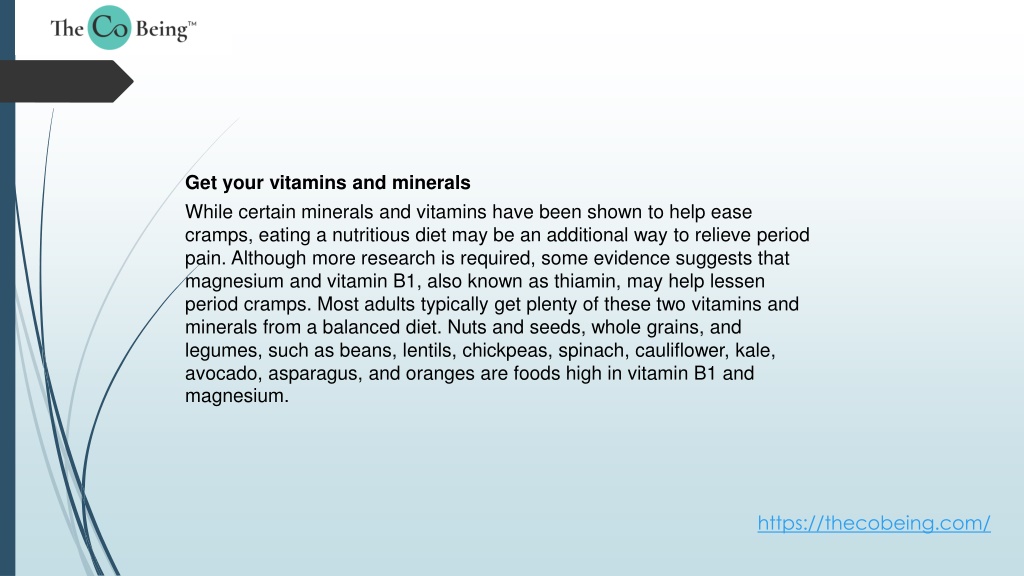 The Co Being™

Get your vitamins and minerals

While certain minerals and vitamins have been shown to help ease cramps, eating a nutritious diet may be an additional way to relieve period pain. Although more research is required, some evidence suggests that magnesium and vitamin B1, also known as thiamin, may help lessen period cramps. Most adults typically get plenty of these two vitamins and minerals from a balanced diet. Nuts and seeds, whole grains, and legumes, such as beans, lentils, chickpeas, spinach, cauliflower, kale, avocado, asparagus, and oranges are foods high in vitamin B1 and magnesium.

https://thecobeing.com/